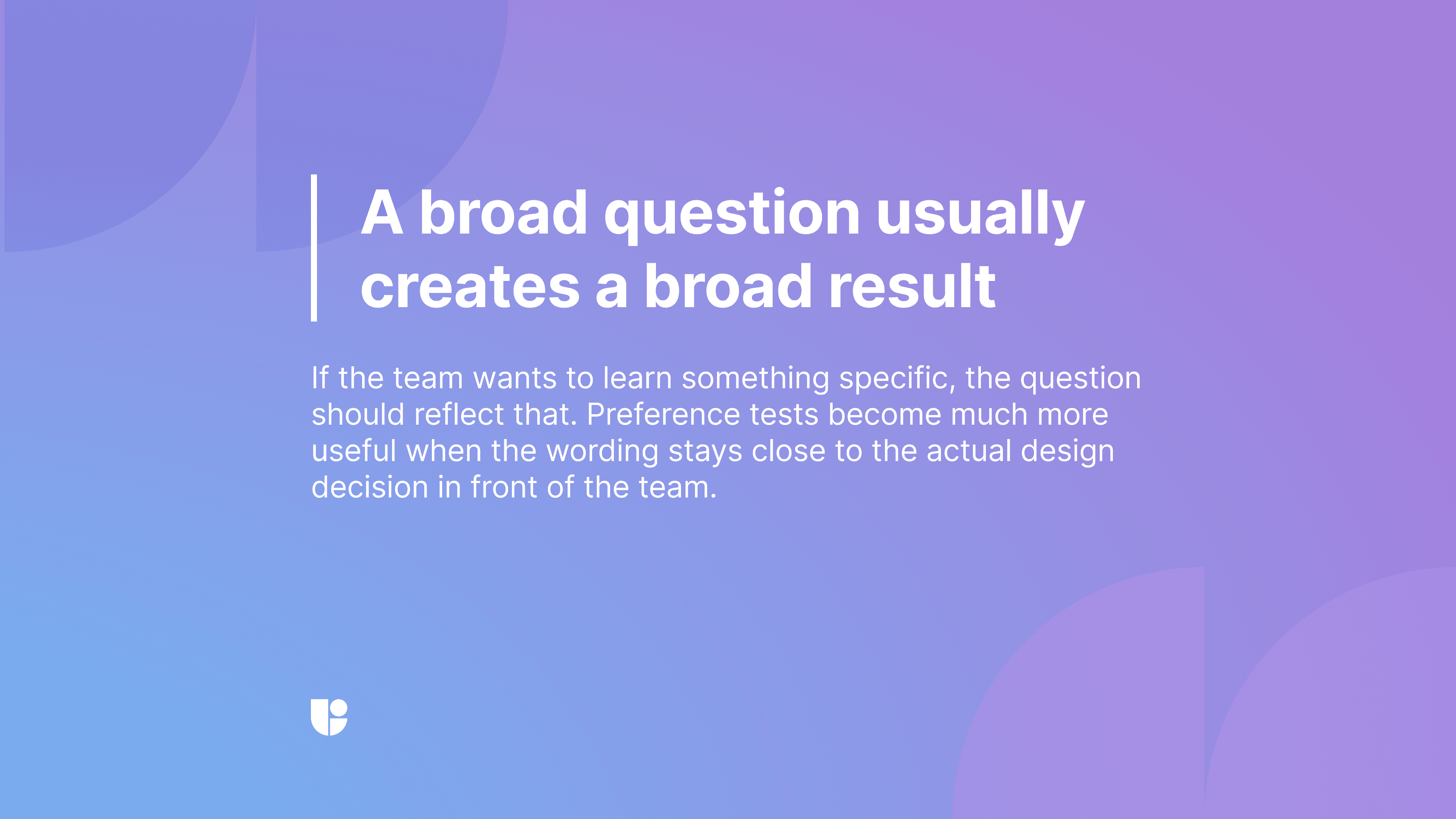 A broad question usually creates a broad result

If the team wants to learn something specific, the question should reflect that. Preference tests become much more useful when the wording stays close to the actual design decision in front of the team.